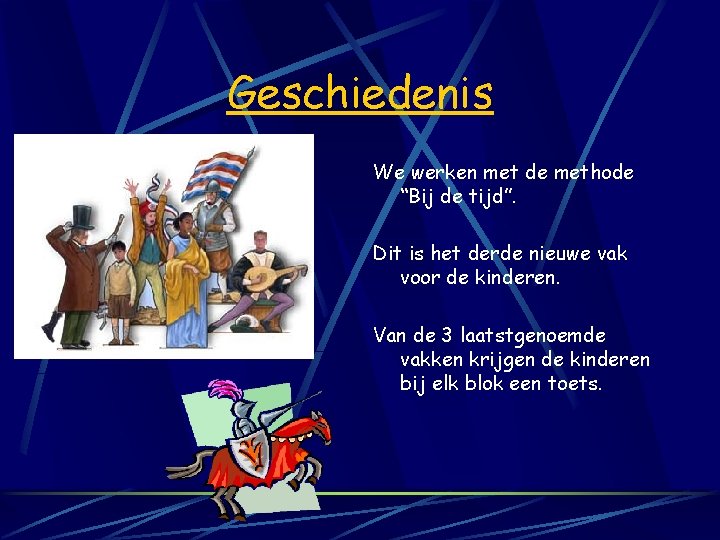 Geschiedenis

We werken met de methode "Bij de tijd".

Dit is het derde nieuwe vak voor de kinderen.

Van de 3 laatstgenoemde vakken krijgen de kinderen bij elk blok een toets.